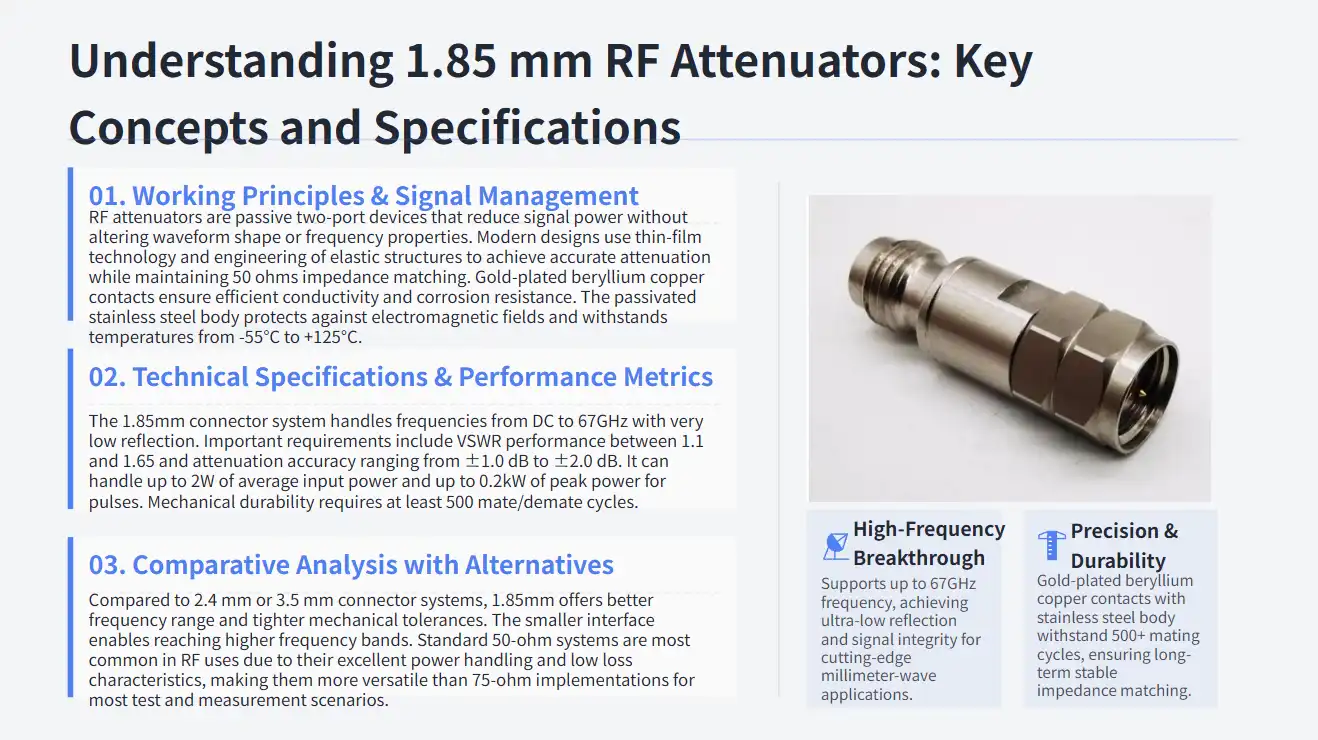 Understanding 1.85 mm RF Attenuators: Key Concepts and Specifications

01. Working Principles & Signal Management

RF attenuators are passive two-port devices that reduce signal power without altering waveform shape or frequency properties. Modern designs use thin-film technology and engineering of elastic structures to achieve accurate attenuation while maintaining 50 ohms impedance matching. Gold-plated beryllium copper contacts ensure efficient conductivity and corrosion resistance. The passivated stainless steel body protects against electromagnetic fields and withstands temperatures from -55°C to +125°C.

02. Technical Specifications & Performance Metrics

The 1.85mm connector system handles frequencies from DC to 67GHz with very low reflection. Important requirements include VSWR performance between 1.1 and 1.65 and attenuation accuracy ranging from ±1.0 dB to ±2.0 dB. It can handle up to 2W of average input power and up to 0.2kW of peak power for pulses. Mechanical durability requires at least 500 mate/demate cycles.

03. Comparative Analysis with Alternatives

Compared to 2.4 mm or 3.5 mm connector systems, 1.85mm offers better frequency range and tighter mechanical tolerances. The smaller interface enables reaching higher frequency bands. Standard 50-ohm systems are most common in RF uses due to their excellent power handling and low loss characteristics, making them more versatile than 75-ohm implementations for most test and measurement scenarios.

High-Frequency Breakthrough

Supports up to 67GHz frequency, achieving ultra-low reflection and signal integrity for cutting-edge millimeter-wave applications.

Precision & Durability

Gold-plated beryllium copper contacts with stainless steel body withstand 500+ mating cycles, ensuring long-term stable impedance matching.